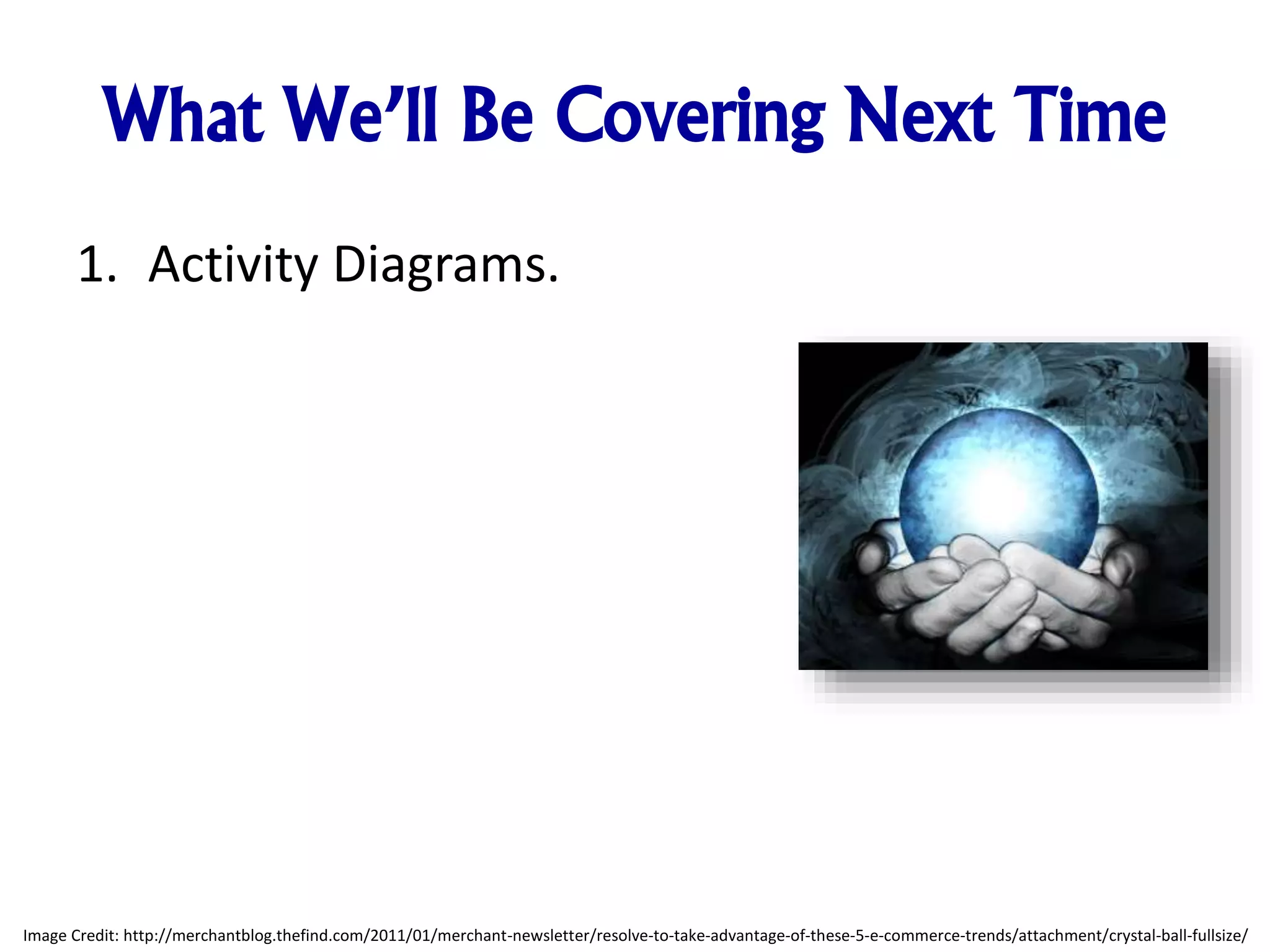 What We'll Be Covering Next Time

1. Activity Diagrams.

Image Credit: http://merchantblog.thefind.com/2011/01/merchant-newsletter/resolve-to-take-advantage-of-these-5-e-commerce-trends/attachment/crystal-ball-fullsize/